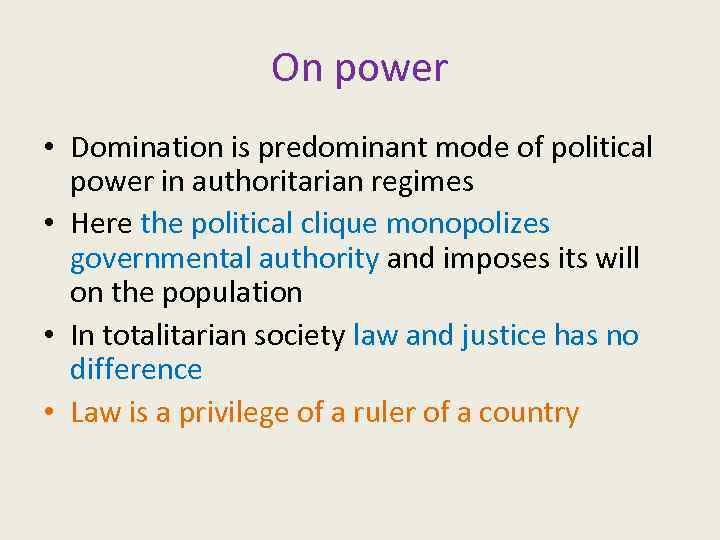 On power

• Domination is predominant mode of political power in authoritarian regimes
• Here the political clique monopolizes governmental authority and imposes its will on the population
• In totalitarian society law and justice has no difference
• Law is a privilege of a ruler of a country